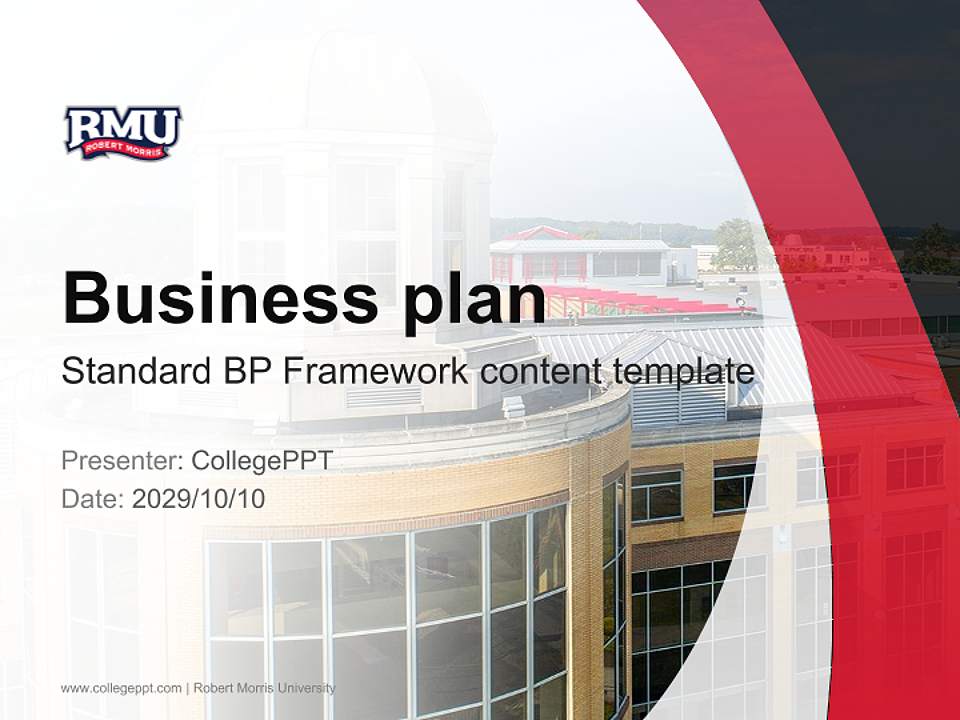 RMU
ROBERT MORRIS

Business plan

Standard BP Framework content template

Presenter: CollegePPT

Date: 2029/10/10

www.collegeppt.com | Robert Morris University